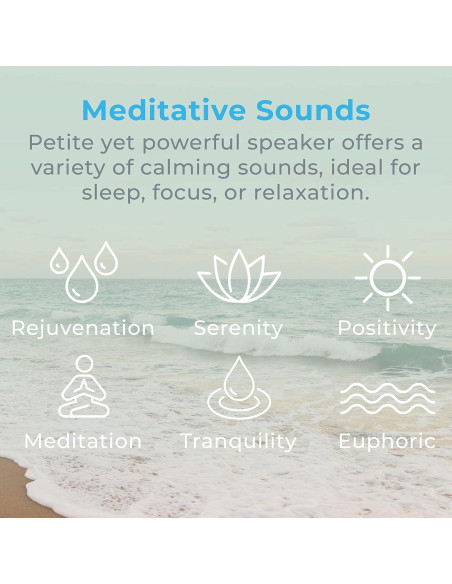 Meditative Sounds

Petite yet powerful speaker offers a variety of calming sounds, ideal for sleep, focus, or relaxation.

Rejuvenation

Serenity

Positivity

Meditation

Tranquility

Euphoric